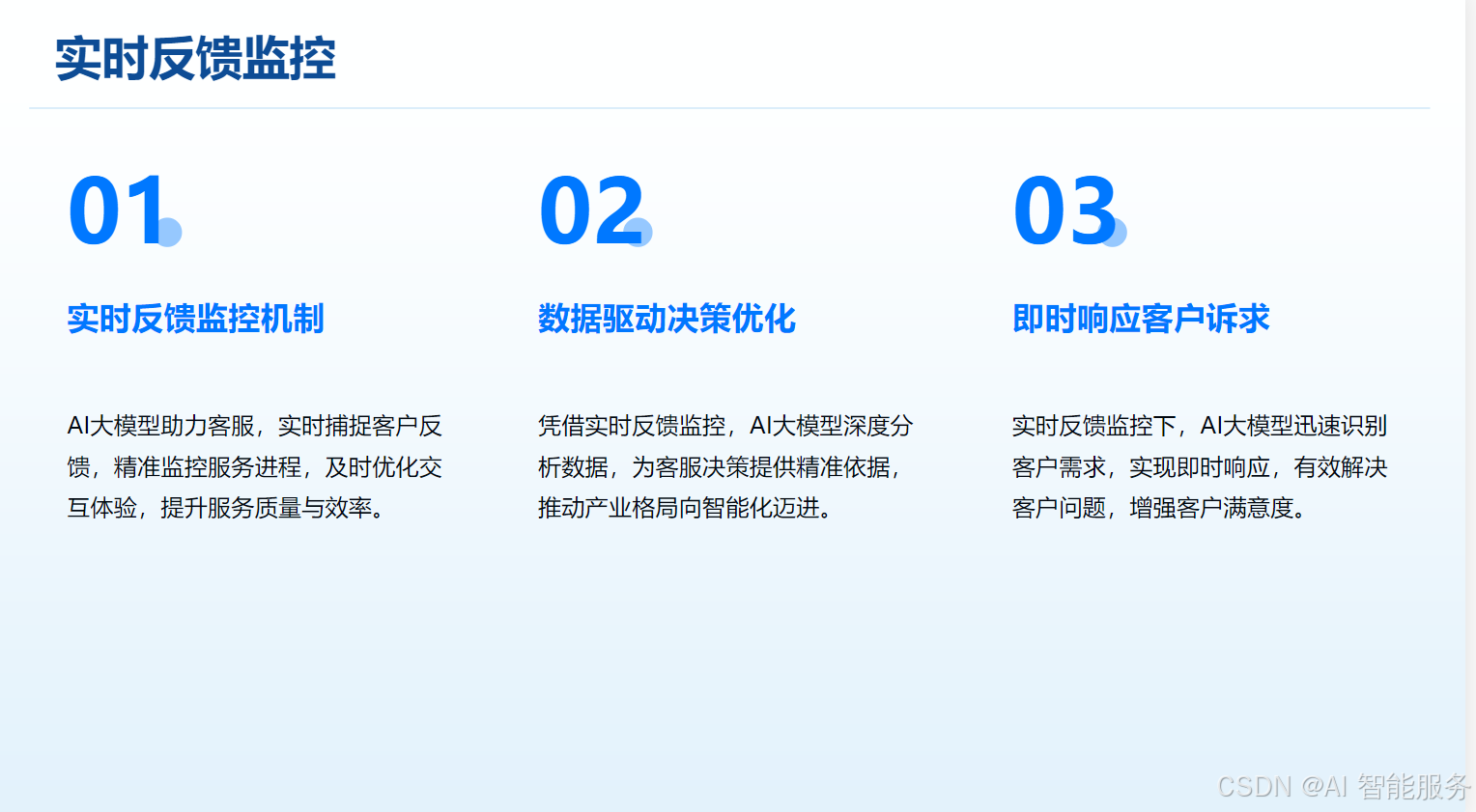 实时反馈监控

01

实时反馈监控机制

AI大模型助力客服，实时捕捉客户反馈，精准监控服务进程，及时优化交互体验，提升服务质量与效率。

02

数据驱动决策优化

凭借实时反馈监控，AI大模型深度分析数据，为客服决策提供精准依据，推动产业格局向智能化迈进。

03

即时响应客户诉求

实时反馈监控下，AI大模型迅速识别客户需求，实现即时响应，有效解决客户问题，增强客户满意度。

CSDN @AI 智能服务